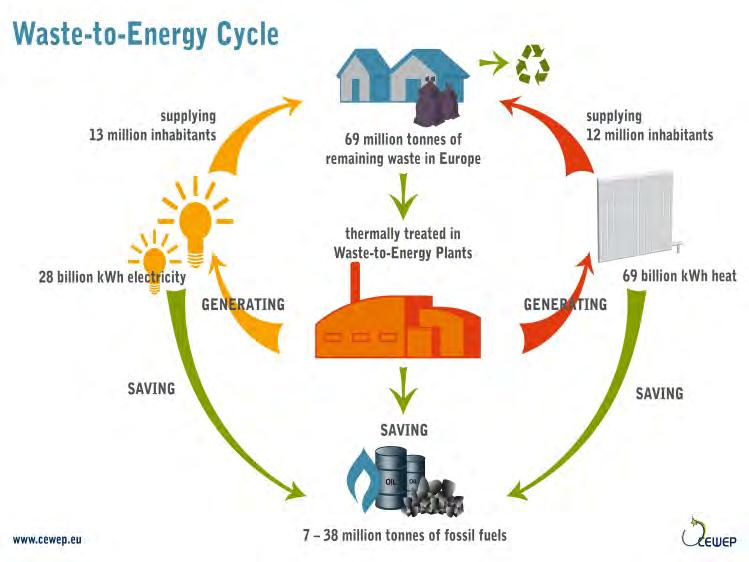 Waste-to-Energy Cycle

supplying
13 million inhabitants

69 million tonnes of
remaining waste in Europe

supplying
12 million inhabitants

thermally treated in
Waste-to-Energy Plants

28 billion kWh electricity

69 billion kWh heat

GENERATING

GENERATING

SAVING

SAVING

SAVING

OIL

OIL

7 – 38 million tonnes of fossil fuels

www.cewep.eu

CEWEP